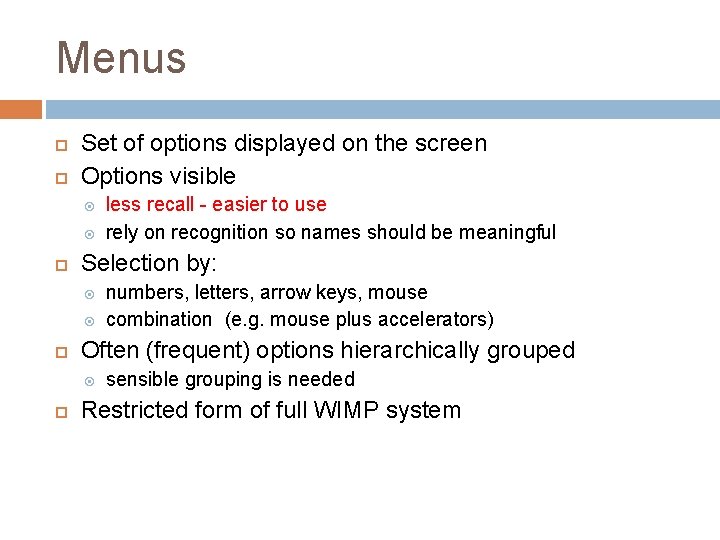 Menus

Set of options displayed on the screen
Options visible
less recall - easier to use
rely on recognition so names should be meaningful
Selection by:
numbers, letters, arrow keys, mouse
combination (e.g. mouse plus accelerators)
Often (frequent) options hierarchically grouped
sensible grouping is needed
Restricted form of full WIMP system